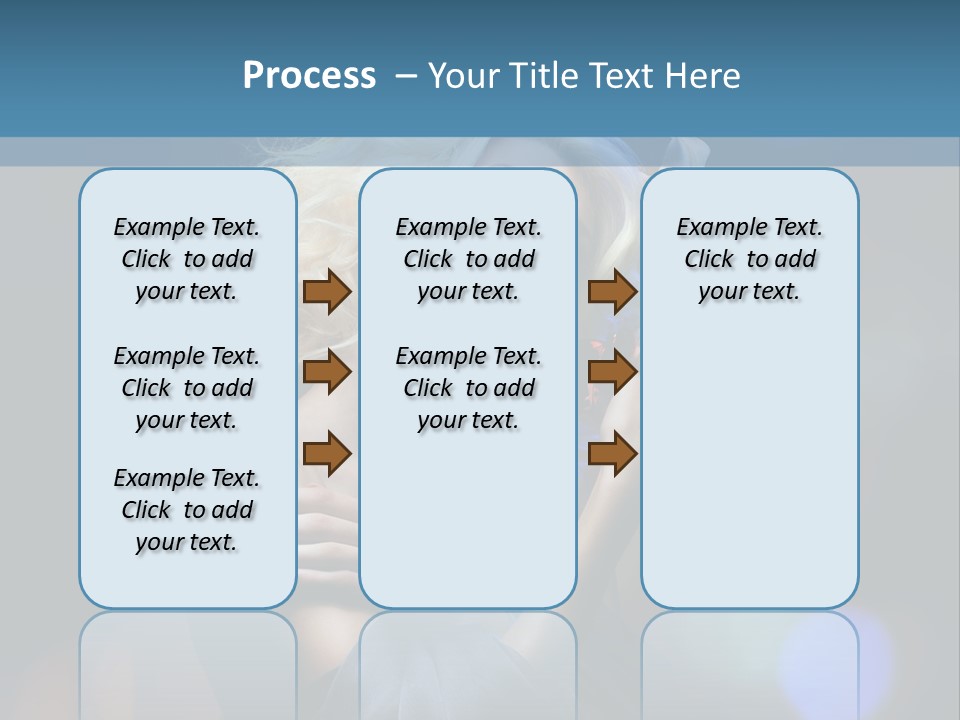 Process – Your Title Text Here

Example Text. Click to add your text.

Example Text. Click to add your text.

Example Text. Click to add your text.

Example Text. Click to add your text.

Example Text. Click to add your text.

Example Text. Click to add your text.